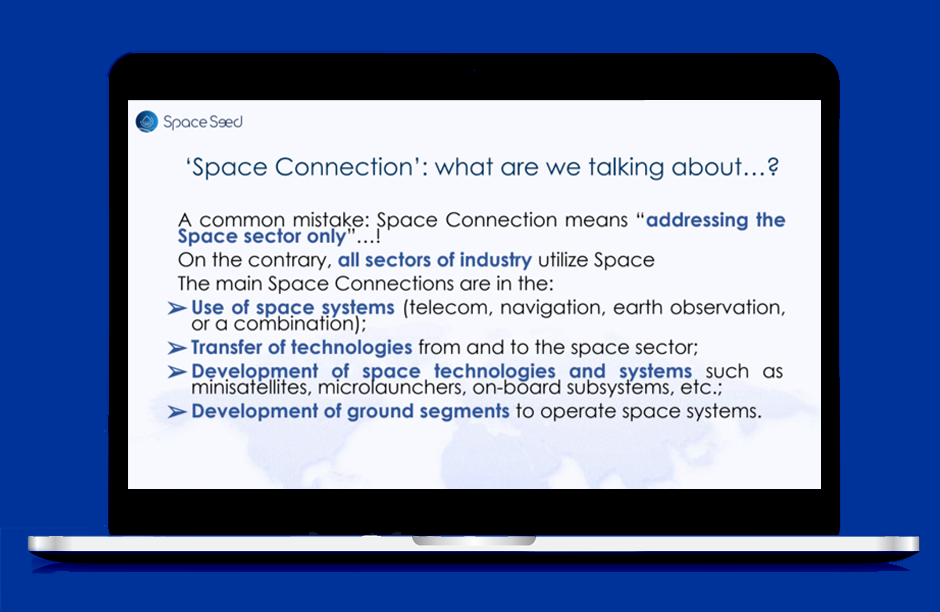 Space Seed

'Space Connection': what are we talking about…?

A common mistake: Space Connection means "addressing the Space sector only"…!

On the contrary, all sectors of industry utilize Space

The main Space Connections are in the:

➢ Use of space systems (telecom, navigation, earth observation, or a combination);

➢ Transfer of technologies from and to the space sector;

➢ Development of space technologies and systems such as minisatellites, microlaunchers, on-board subsystems, etc.;

➢ Development of ground segments to operate space systems.